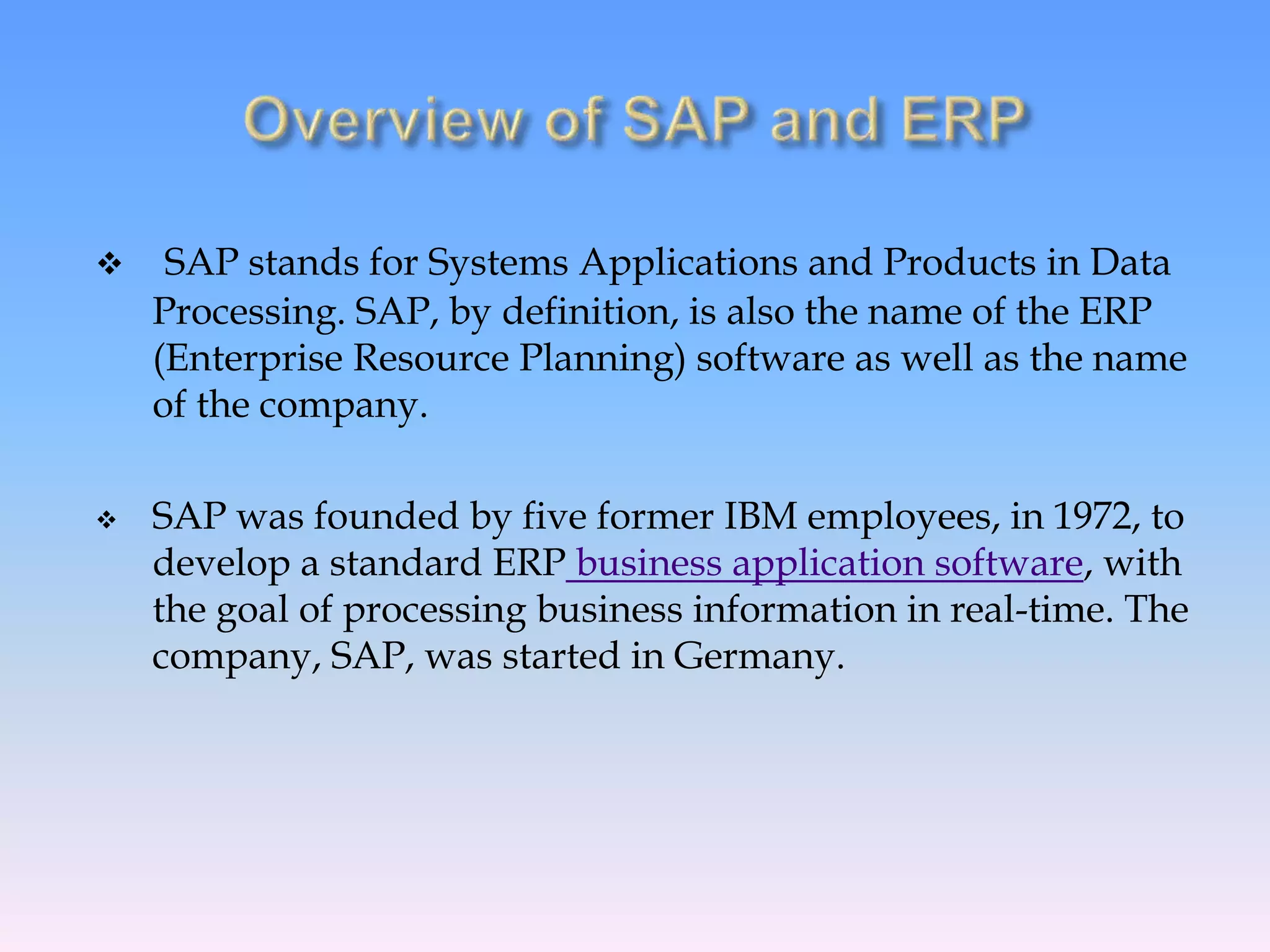 Overview of SAP and ERP

❖ SAP stands for Systems Applications and Products in Data Processing. SAP, by definition, is also the name of the ERP (Enterprise Resource Planning) software as well as the name of the company.

❖ SAP was founded by five former IBM employees, in 1972, to develop a standard ERP business application software, with the goal of processing business information in real-time. The company, SAP, was started in Germany.